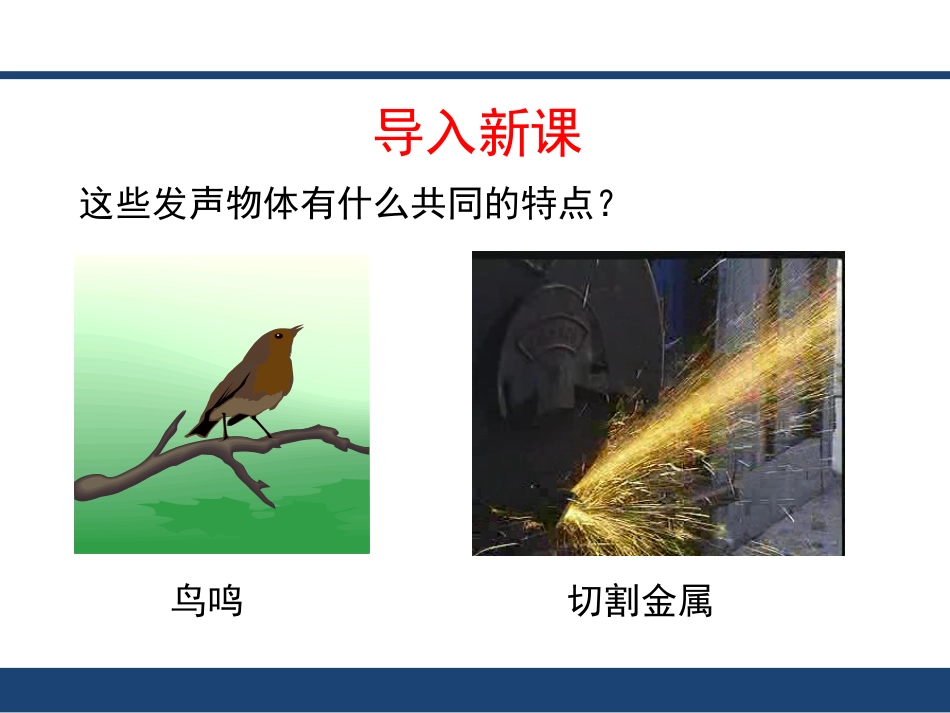 导入新课

这些发声物体有什么共同的特点？

鸟鸣

切割金属